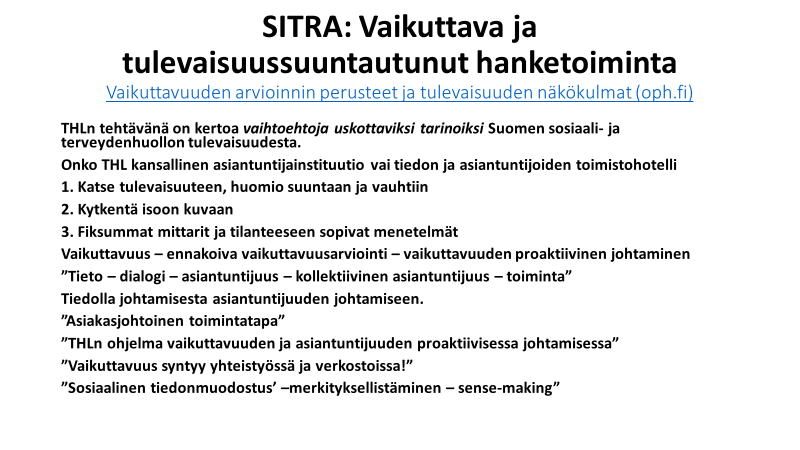 SITRA: Vaikuttava ja tulevaisuussuuntautunut hanketoiminta
Vaikuttavuuden arvioinnin perusteet ja tulevaisuuden näkökulmat (oph.fi)

THLn tehtävänä on kertoa vaihtoehtoja uskottaviksi tarinoiksi Suomen sosiaali- ja terveydenhuollon tulevaisuudesta.

Onko THL kansallinen asiantuntijainstituutio vai tiedon ja asiantuntijoiden toimistohotelli

1. Katse tulevaisuuteen, huomio suuntaan ja vauhtiin

2. Kytkentä isoon kuvaan

3. Fiksummat mittarit ja tilanteeseen sopivat menetelmät

Vaikuttavuus – ennakoiva vaikuttavuusarviointi – vaikuttavuuden proaktiivinen johtaminen

”Tieto – dialogi – asiantuntijuus – kollektiivinen asiantuntijuus – toiminta”

Tiedolla johtamisesta asiantuntijuuden johtamiseen.

”Asiakasjohtoinen toimintatapa”

”THLn ohjelma vaikuttavuuden ja asiantuntijuuden proaktiivisessa johtamisessa”

”Vaikuttavuus syntyy yhteistyössä ja verkostoissa!”

”Sosiaalinen tiedonmuodostus’ –merkityksellistäminen – sense-making”